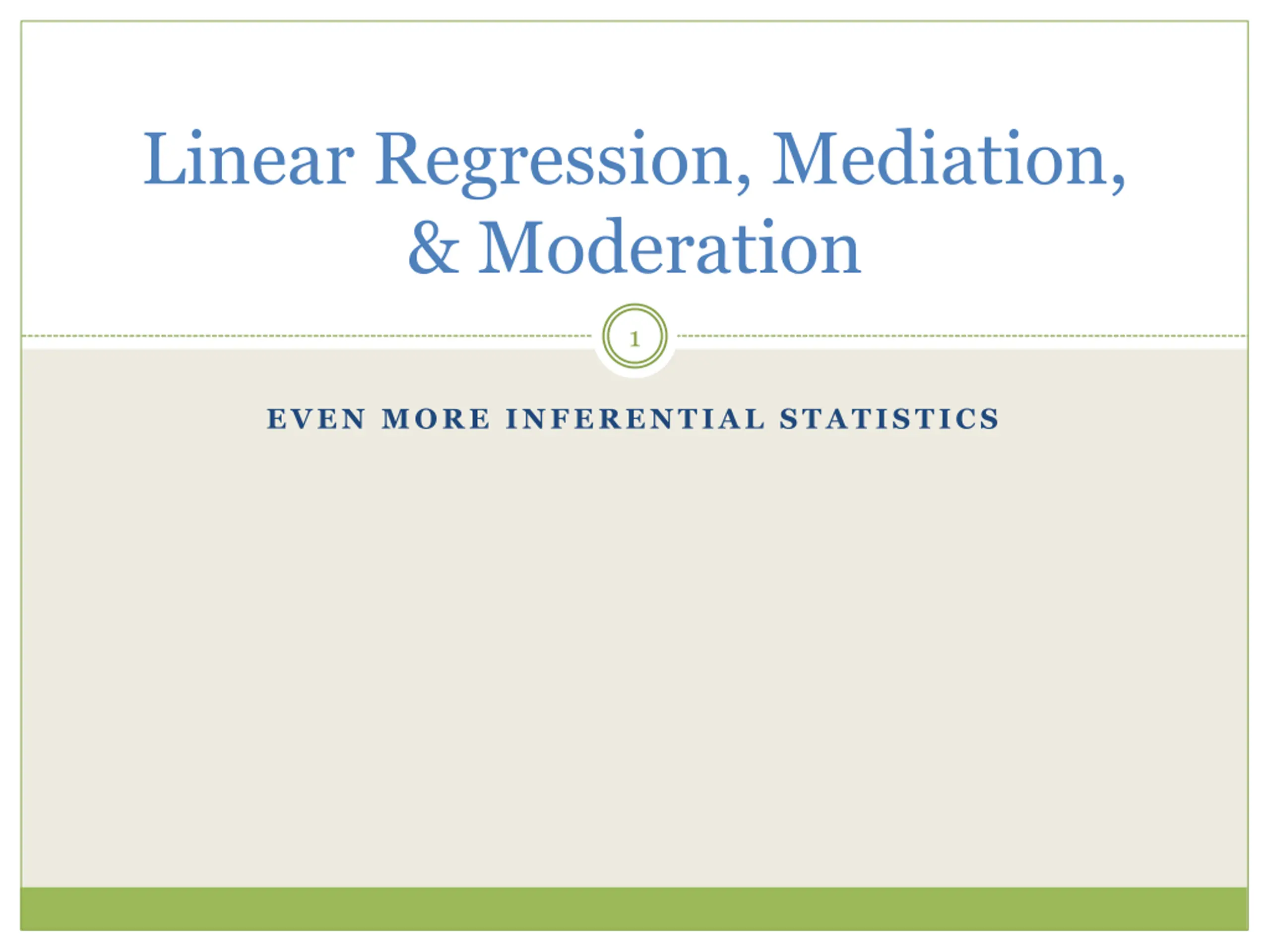 Linear Regression, Mediation, & Moderation

1

EVEN MORE INFERENTIAL STATISTICS